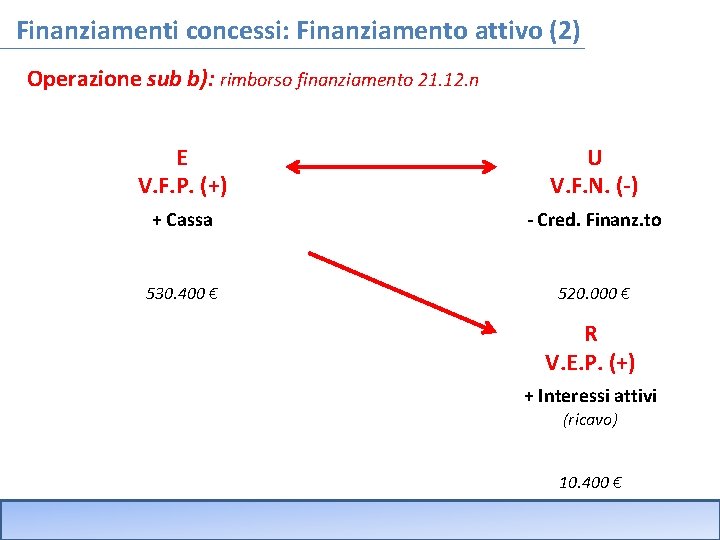 Finanziamenti concessi: Finanziamento attivo (2)

Operazione sub b): rimborso finanziamento 21.12.n

E
V.F.P. (+)

+ Cassa

530.400 €

U
V.F.N. (-)

- Cred. Finanz.to

520.000 €

R
V.E.P. (+)

+ Interessi attivi
(ricavo)

10.400 €